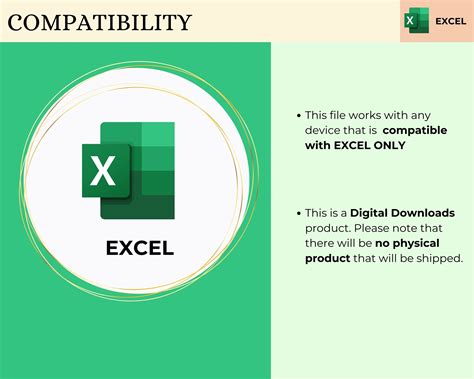 COMPATIBILITY

X EXCEL

X

EXCEL

• This file works with any device that is compatible with EXCEL ONLY

• This is a Digital Downloads product. Please note that there will be no physical product that will be shipped.